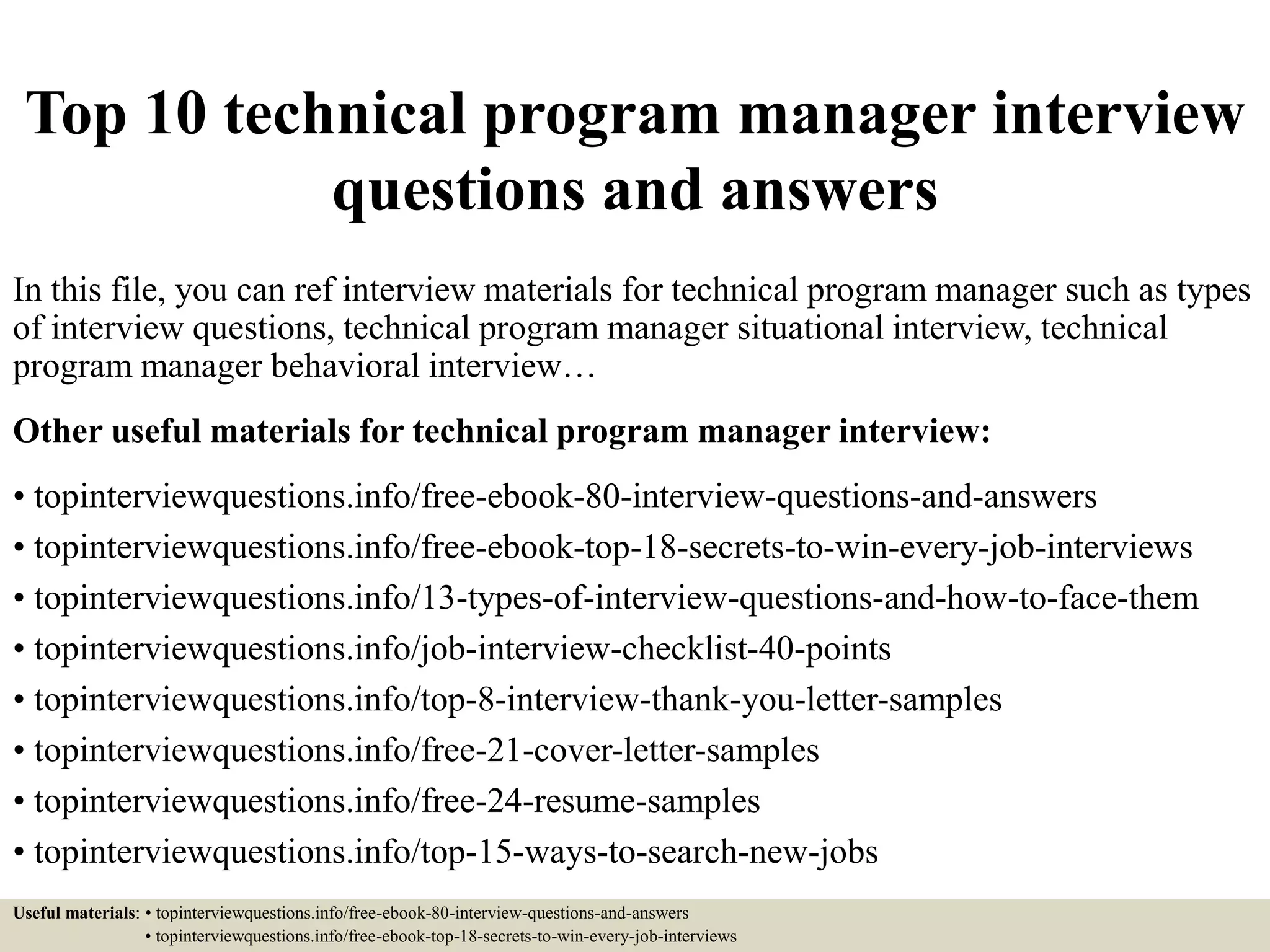 Top 10 technical program manager interview questions and answers

In this file, you can ref interview materials for technical program manager such as types of interview questions, technical program manager situational interview, technical program manager behavioral interview…

Other useful materials for technical program manager interview:

• topinterviewquestions.info/free-ebook-80-interview-questions-and-answers
• topinterviewquestions.info/free-ebook-top-18-secrets-to-win-every-job-interviews
• topinterviewquestions.info/13-types-of-interview-questions-and-how-to-face-them
• topinterviewquestions.info/job-interview-checklist-40-points
• topinterviewquestions.info/top-8-interview-thank-you-letter-samples
• topinterviewquestions.info/free-21-cover-letter-samples
• topinterviewquestions.info/free-24-resume-samples
• topinterviewquestions.info/top-15-ways-to-search-new-jobs

Useful materials: • topinterviewquestions.info/free-ebook-80-interview-questions-and-answers
• topinterviewquestions.info/free-ebook-top-18-secrets-to-win-every-job-interviews